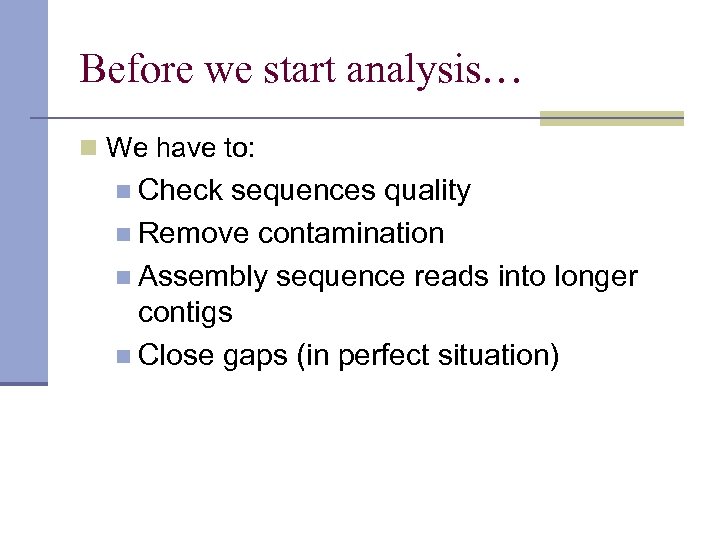 Before we start analysis…

We have to:

Check sequences quality

Remove contamination

Assembly sequence reads into longer contigs

Close gaps (in perfect situation)